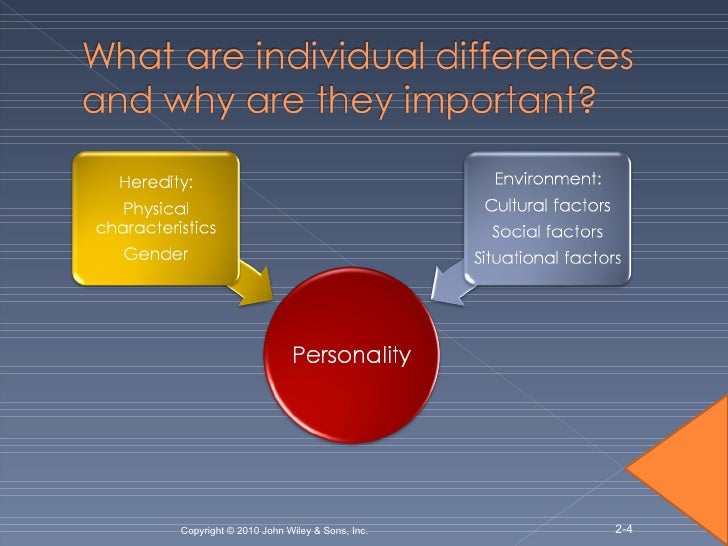 What are individual differences and why are they important?

Heredity:
Physical characteristics
Gender

Environment:
Cultural factors
Social factors
Situational factors

Personality

Copyright © 2010 John Wiley & Sons, Inc.

2-4